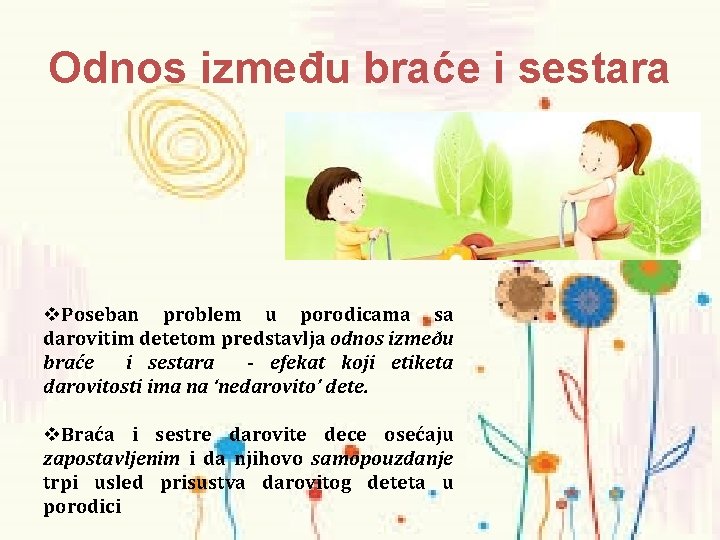 Odnos između braće i sestara

❖Poseban problem u porodicama sa darovitim detetom predstavlja odnos između braće i sestara - efekat koji etiketa darovitosti ima na 'nedarovito' dete.

❖Braća i sestre darovite dece osećaju zapostavljenim i da njihovo samopouzdanje trpi usled prisustva darovitog deteta u porodici